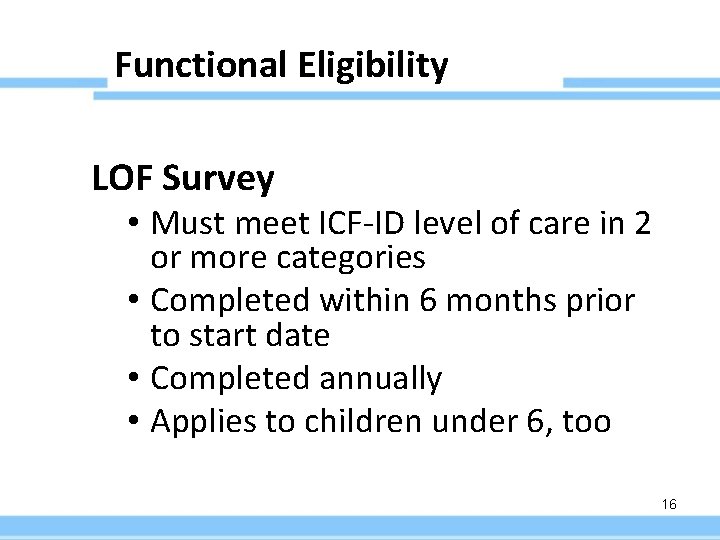 Functional Eligibility

LOF Survey

• Must meet ICF-ID level of care in 2 or more categories
• Completed within 6 months prior to start date
• Completed annually
• Applies to children under 6, too

16